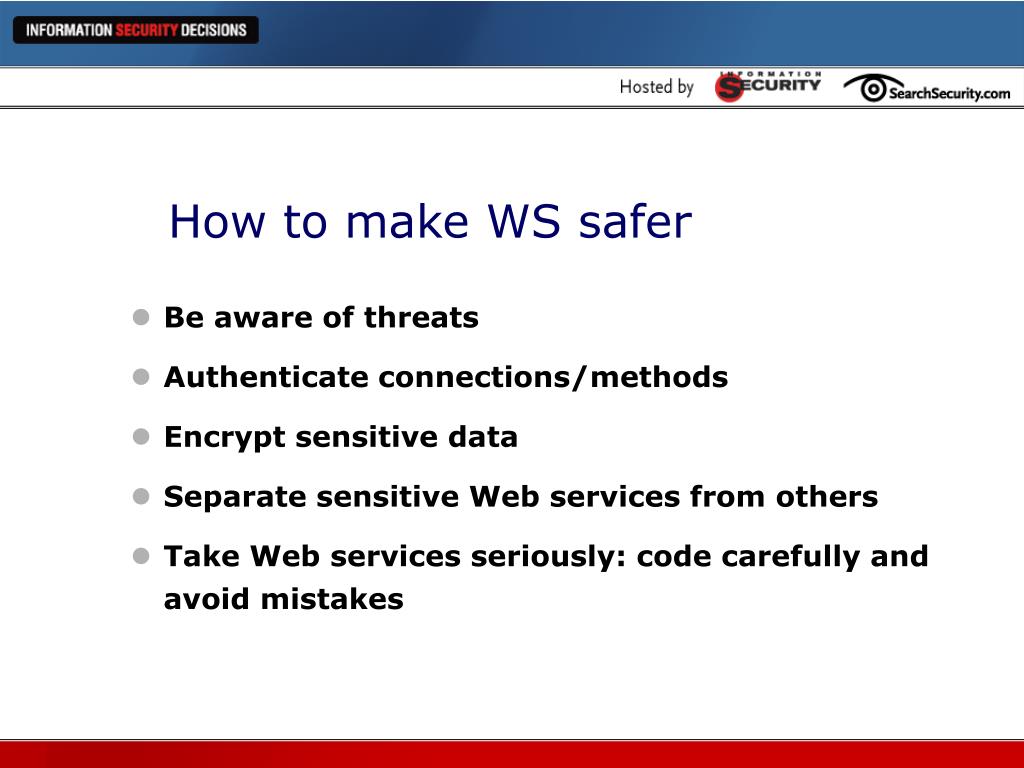 INFORMATION SECURITY DECISIONS

Hosted by INFORMATION SECURITY SearchSecurity.com

How to make WS safer

- Be aware of threats
- Authenticate connections/methods
- Encrypt sensitive data
- Separate sensitive Web services from others
- Take Web services seriously: code carefully and avoid mistakes